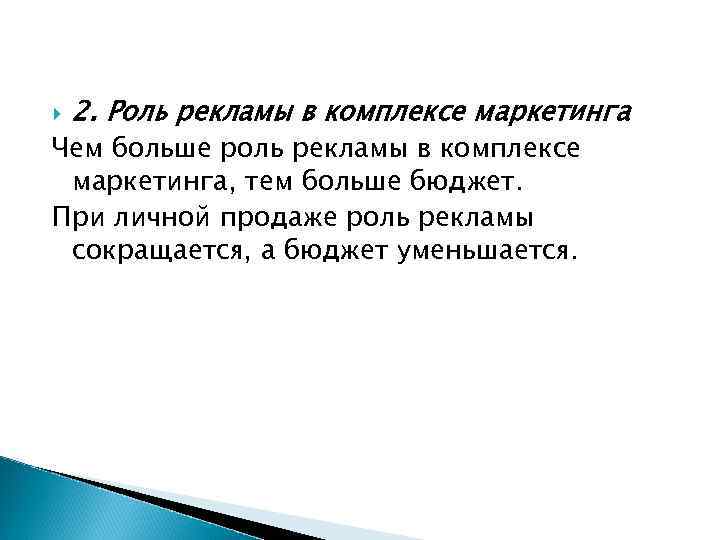 2. Роль рекламы в комплексе маркетинга

Чем больше роль рекламы в комплексе маркетинга, тем больше бюджет.

При личной продаже роль рекламы сокращается, а бюджет уменьшается.